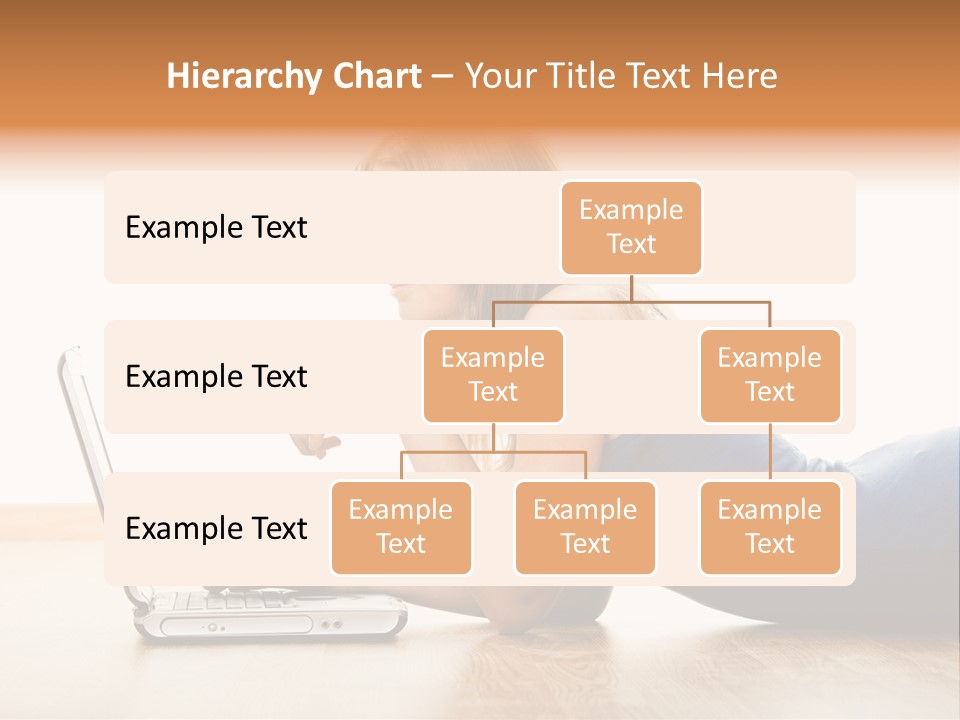 Hierarchy Chart – Your Title Text Here

Example Text

Example Text

Example Text

Example Text

Example Text

Example Text

Example Text

Example Text

Example Text